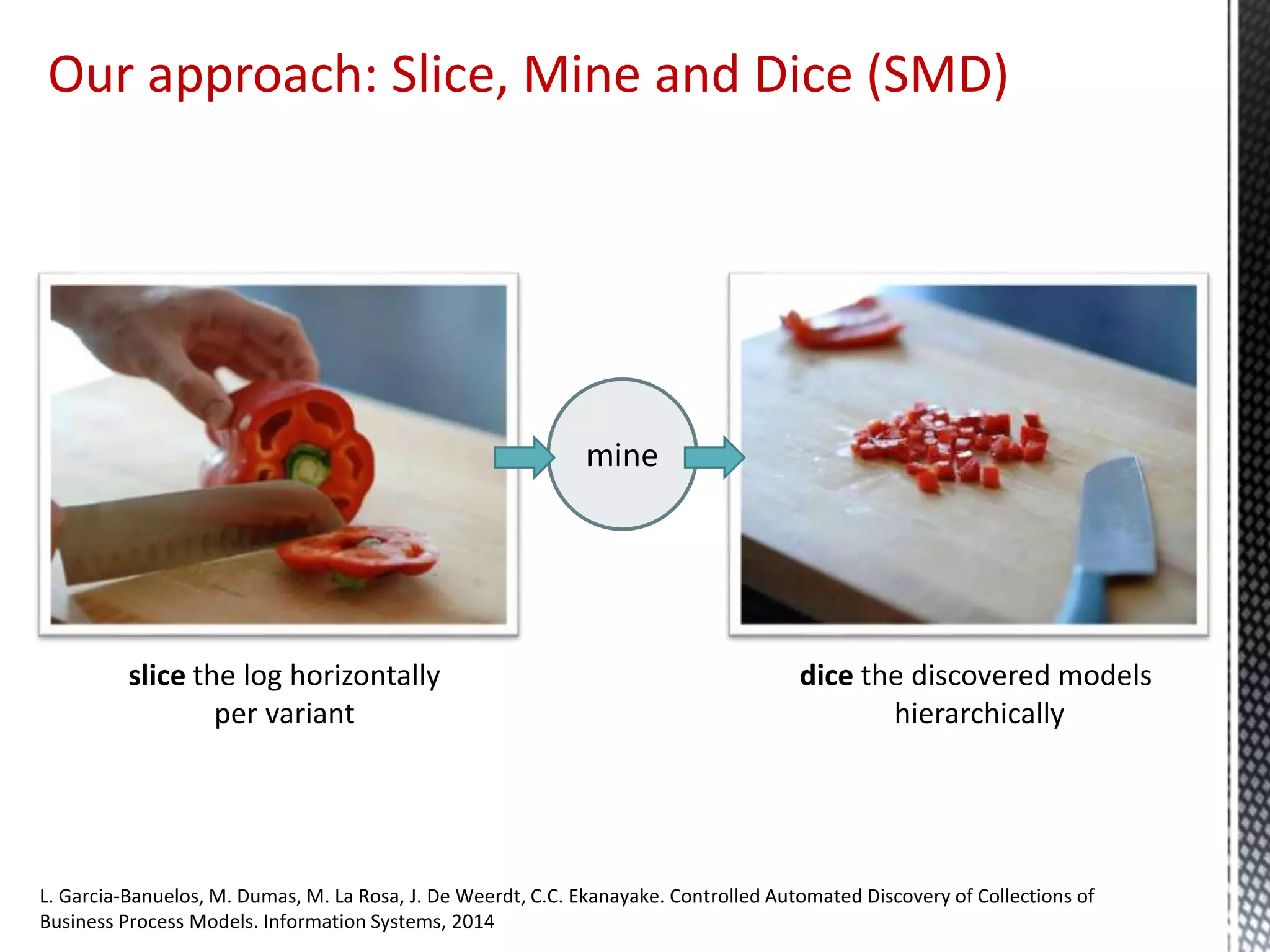 Our approach: Slice, Mine and Dice (SMD)

mine

slice the log horizontally per variant

dice the discovered models hierarchically

L. Garcia-Banuelos, M. Dumas, M. La Rosa, J. De Weerdt, C.C. Ekanayake. Controlled Automated Discovery of Collections of Business Process Models. Information Systems, 2014